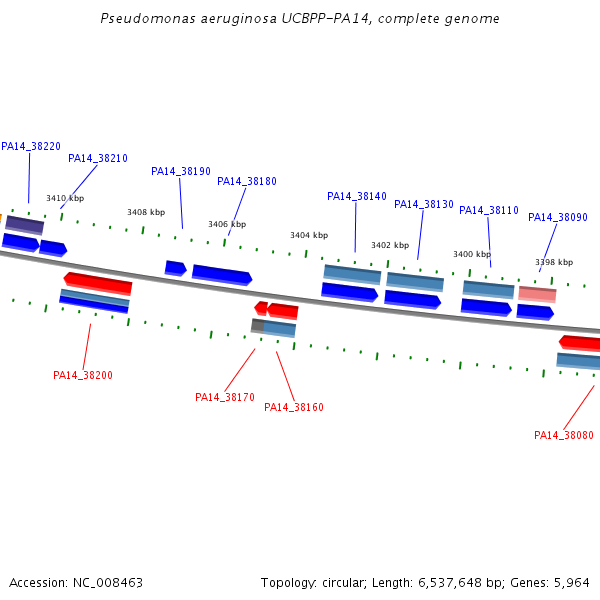 Pseudomonas aeruginosa UCBPP-PA14, complete genome

PA14_38220
PA14_38210
PA14_38190
PA14_38180
PA14_38140
PA14_38130
PA14_38110
PA14_38090

3410 kbp
3408 kbp
3406 kbp
3404 kbp
3402 kbp
3400 kbp
3398 kbp

PA14_38200
PA14_38170
PA14_38160
PA14_38080

Accession: NC_008463

Topology: circular; Length: 6,537,648 bp; Genes: 5,964